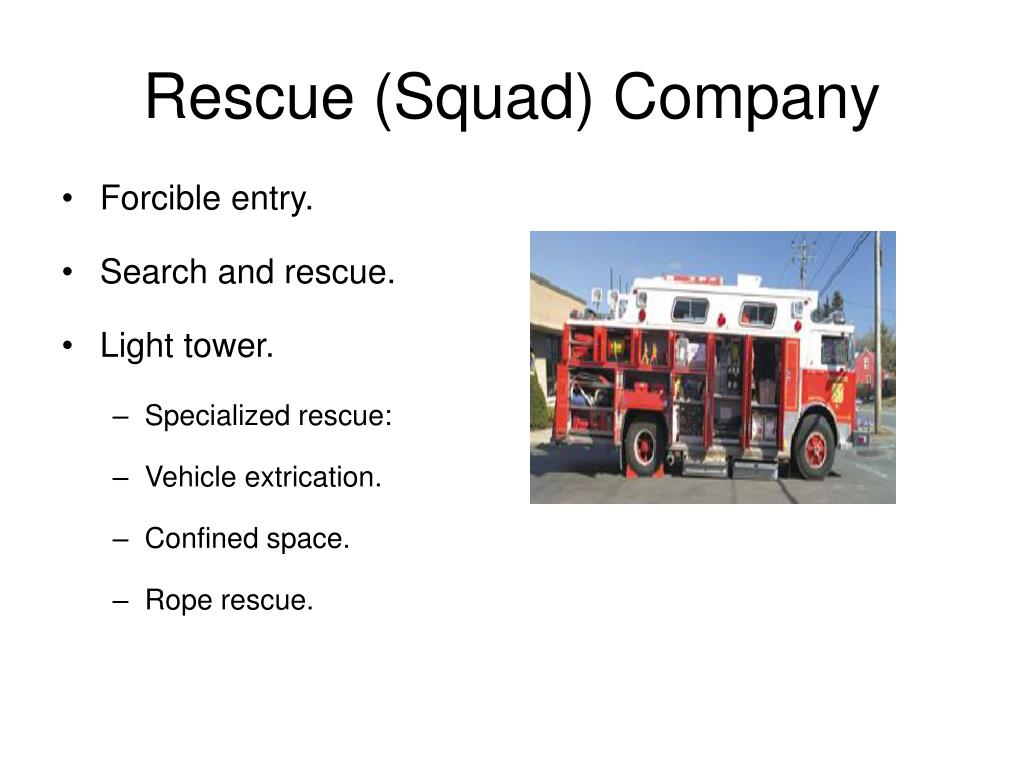 Rescue (Squad) Company

• Forcible entry.
• Search and rescue.
• Light tower.
– Specialized rescue:
– Vehicle extrication.
– Confined space.
– Rope rescue.